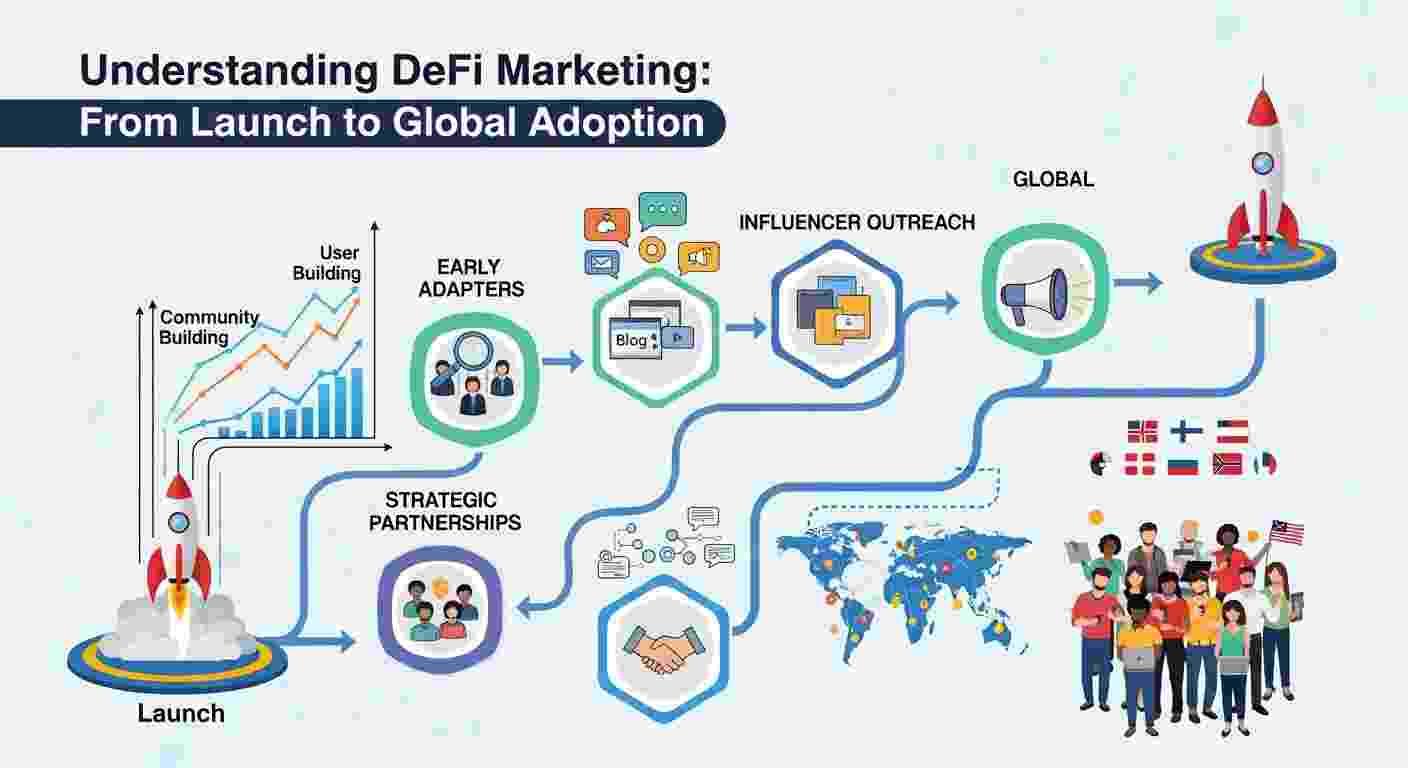 Understanding DeFi Marketing:
From Launch to Global Adoption

User Building

Community Building

EARLY ADAPTERS

Blog

INFLUENCER OUTREACH

GLOBAL

STRATEGIC PARTNERSHIPS

Launch